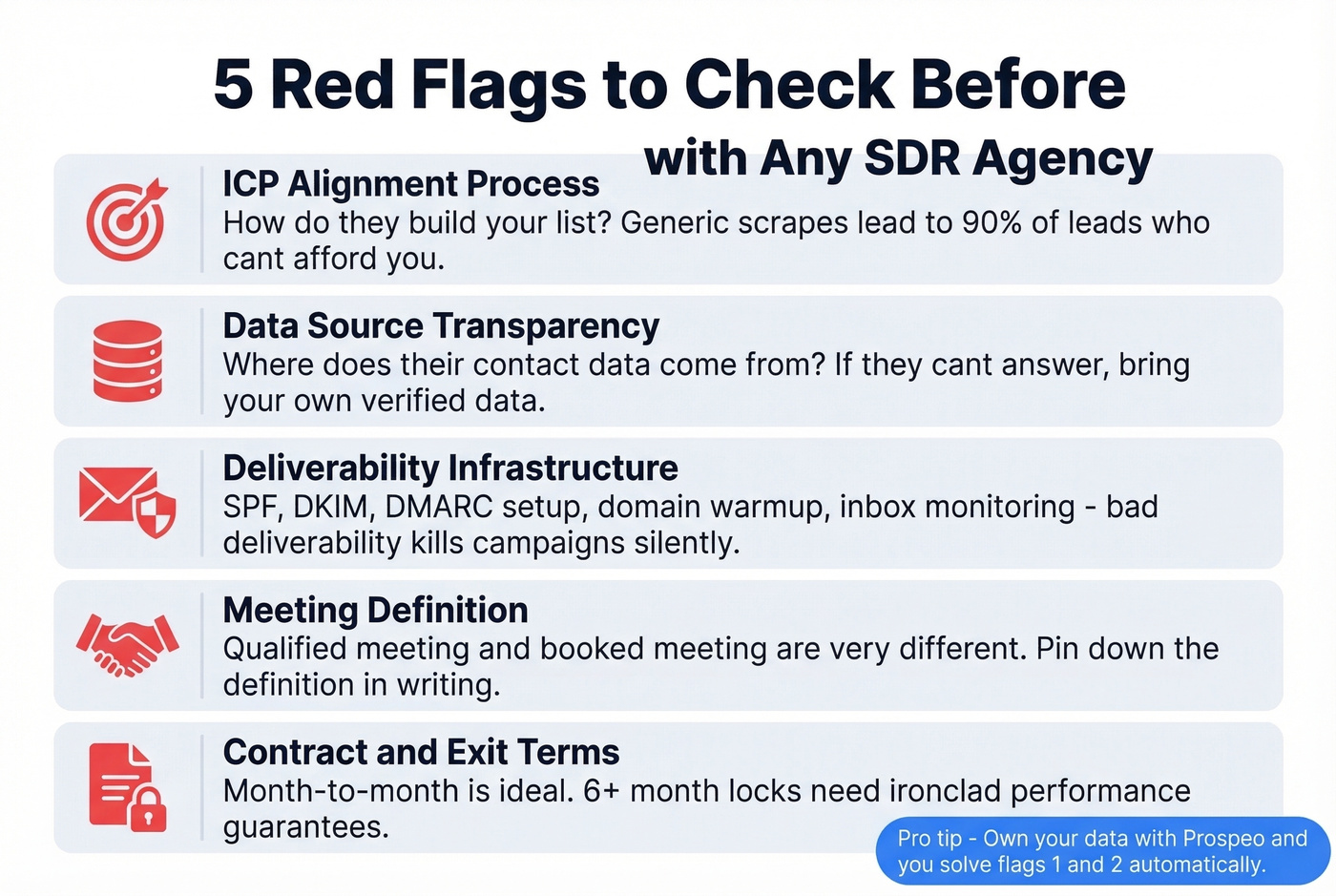 5 Red Flags to Check Before with Any SDR Agency

ICP Alignment Process
How do they build your list? Generic scrapes lead to 90% of leads who cant afford you.

Data Source Transparency
Where does their contact data come from? If they cant answer, bring your own verified data.

Deliverability Infrastructure
SPF, DKIM, DMARC setup, domain warmup, inbox monitoring - bad deliverability kills campaigns silently.

Meeting Definition
Qualified meeting and booked meeting are very different. Pin down the definition in writing.

Contract and Exit Terms
Month-to-month is ideal. 6+ month locks need ironclad performance guarantees.

Pro tip - Own your data with Prospeo and you solve flags 1 and 2 automatically.